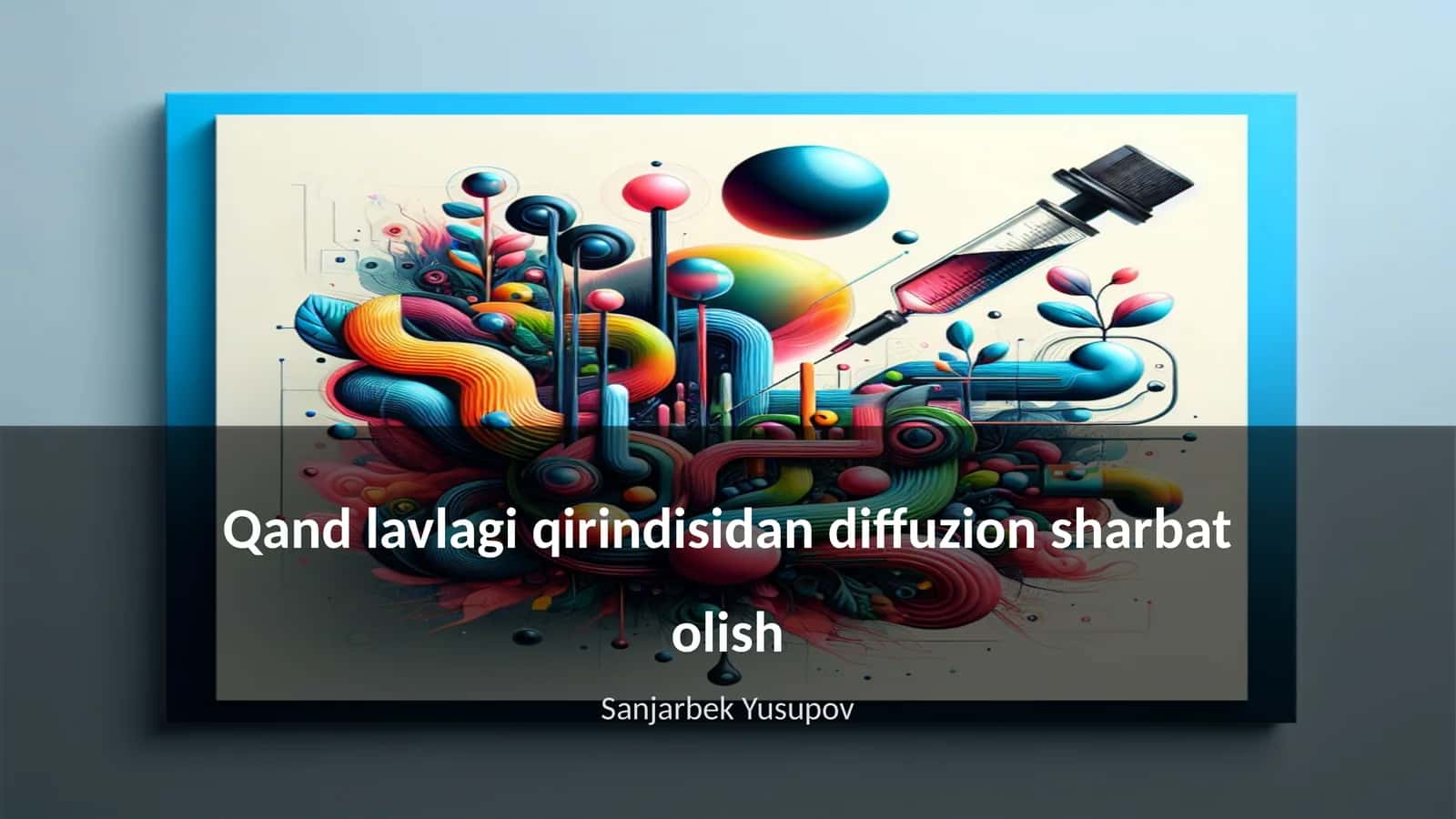 Qand lavlagi qirindisidan diffuzion sharbat olish

Sanjarbek Yusupov